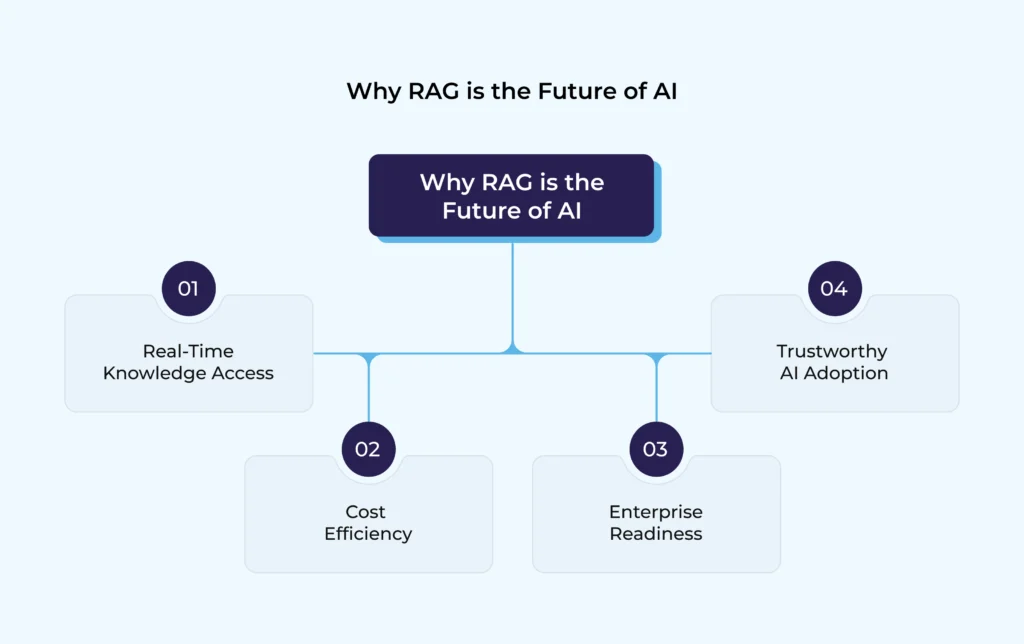 Why RAG is the Future of AI

Why RAG is the Future of AI

01
Real-Time Knowledge Access

02
Cost Efficiency

03
Enterprise Readiness

04
Trustworthy AI Adoption